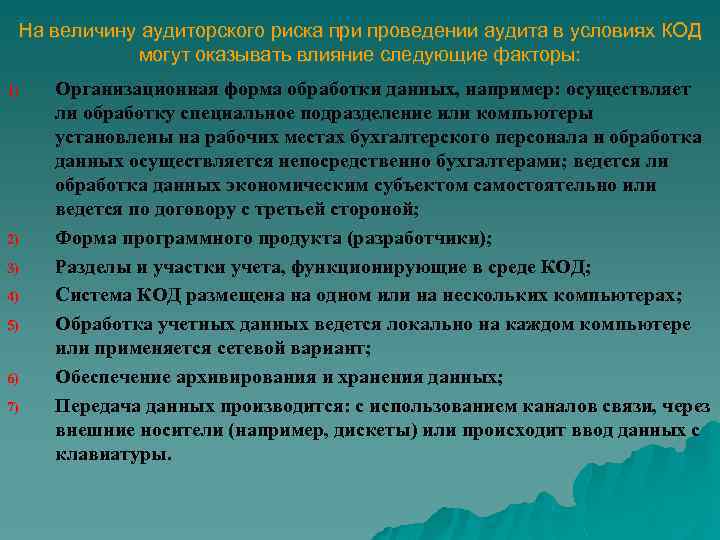 На величину аудиторского риска при проведении аудита в условиях КОД могут оказывать влияние следующие факторы:

1) Организационная форма обработки данных, например: осуществляет ли обработку специальное подразделение или компьютеры установлены на рабочих местах бухгалтерского персонала и обработка данных осуществляется непосредственно бухгалтерами; ведется ли обработка данных экономическим субъектом самостоятельно или ведется по договору с третьей стороной;

2) Форма программного продукта (разработчики);

3) Разделы и участки учета, функционирующие в среде КОД;

4) Система КОД размещена на одном или на нескольких компьютерах;

5) Обработка учетных данных ведется локально на каждом компьютере или применяется сетевой вариант;

6) Обеспечение архивирования и хранения данных;

7) Передача данных производится: с использованием каналов связи, через внешние носители (например, дискеты) или происходит ввод данных с клавиатуры.